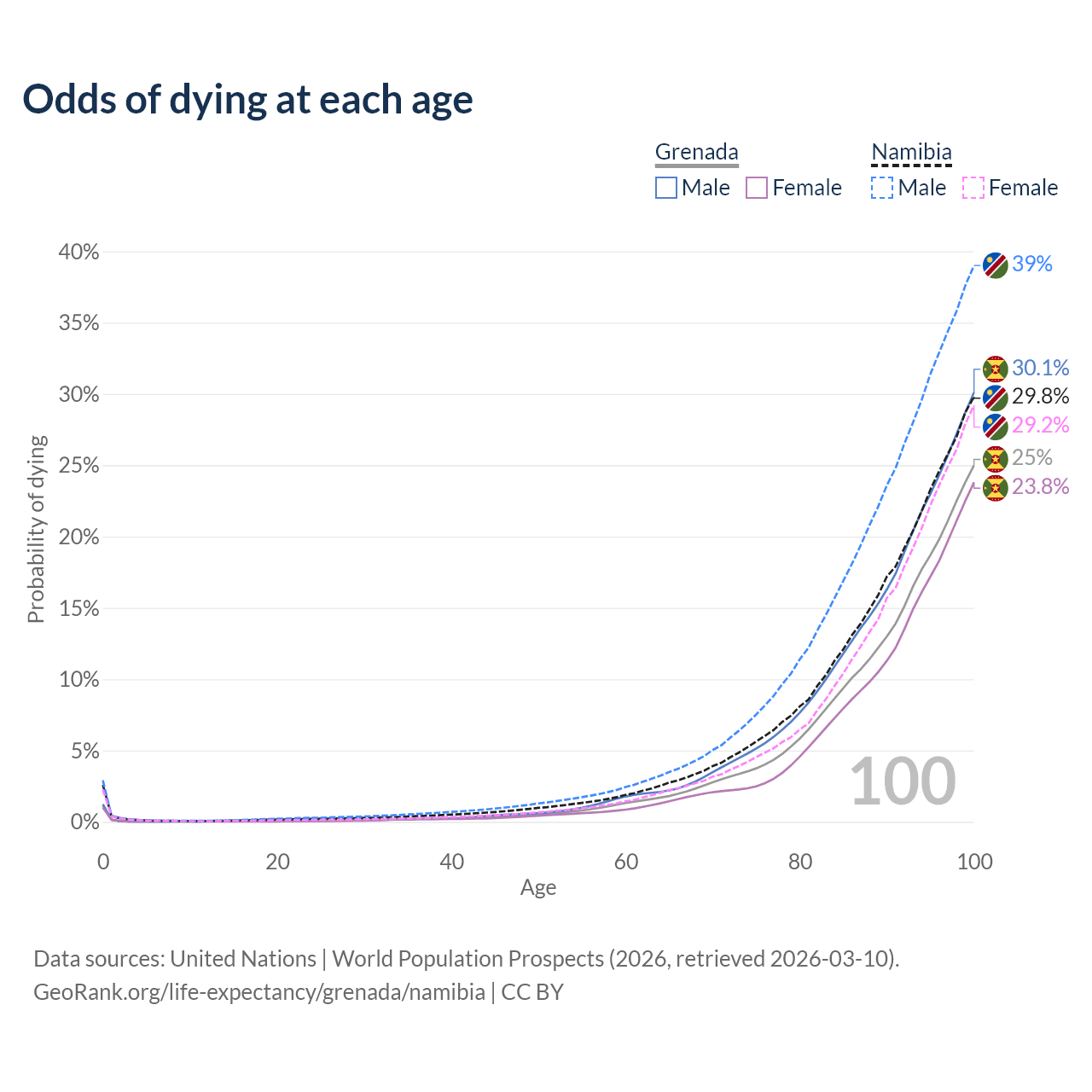 Odds of dying at each age

Grenada
Male Female

Namibia
Male Female

40%
35%
30%
25%
20%
15%
10%
5%
0%

Probability of dying

39%
30.1%
29.8%
29.2%
25%
23.8%

100

0 20 40 60 80 100
Age

Data sources: United Nations | World Population Prospects (2026, retrieved 2026-03-10).
GeoRank.org/life-expectancy/grenada/namibia | CC BY